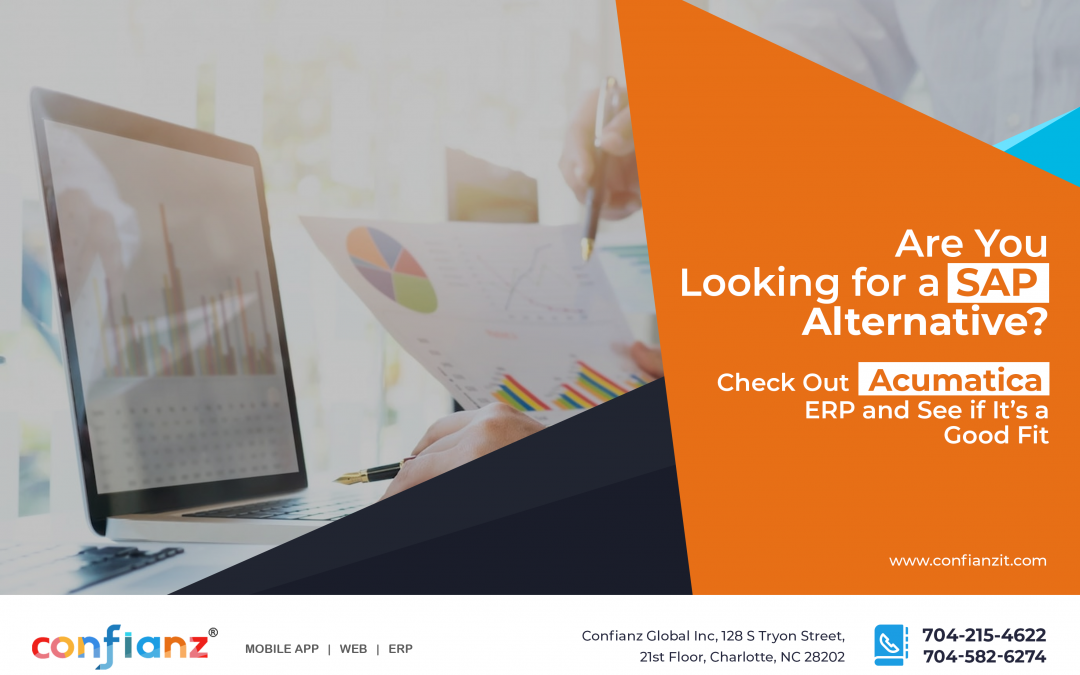 Are You Looking for a SAP Alternative?

Check Out Acumatica ERP and See if It's a Good Fit

www.confianzit.com

confianz®

MOBILE APP | WEB | ERP

Confianz Global Inc, 128 S Tryon Street, 21st Floor, Charlotte, NC 28202

704-215-4622
704-582-6274